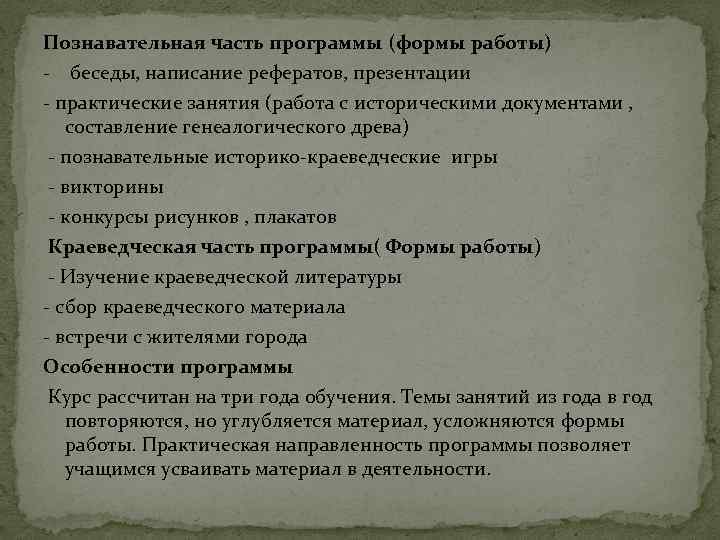 Познавательная часть программы (формы работы)

- беседы, написание рефератов, презентации

- практические занятия (работа с историческими документами , составление генеалогического древа)

- познавательные историко-краеведческие игры

- викторины

- конкурсы рисунков , плакатов

Краеведческая часть программы( Формы работы)

- Изучение краеведческой литературы

- сбор краеведческого материала

- встречи с жителями города

Особенности программы

Курс рассчитан на три года обучения. Темы занятий из года в год повторяются, но углубляется материал, усложняются формы работы. Практическая направленность программы позволяет учащимся усваивать материал в деятельности.